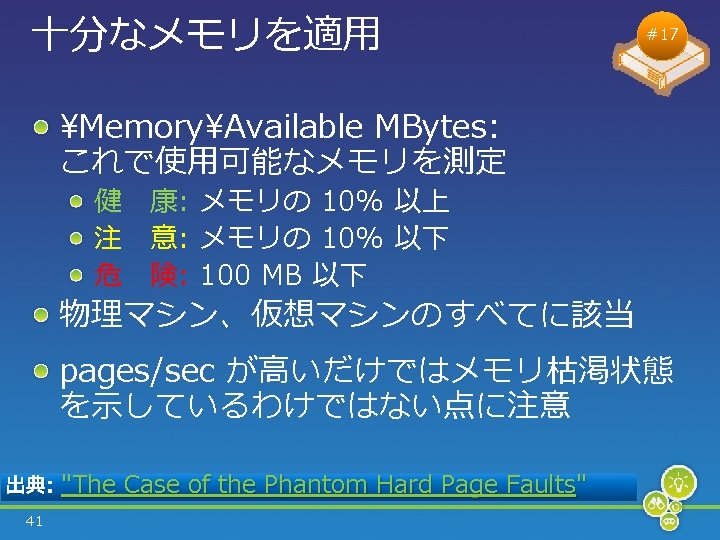 十分なメモリを適用

#17

¥Memory¥Available MBytes: これで使用可能なメモリを測定

健　康: メモリの 10% 以上

注　意: メモリの 10% 以下

危　険: 100 MB 以下

物理マシン、仮想マシンのすべてに該当

pages/sec が高いだけではメモリ枯渇状態を示しているわけではない点に注意

出典: "The Case of the Phantom Hard Page Faults"

41